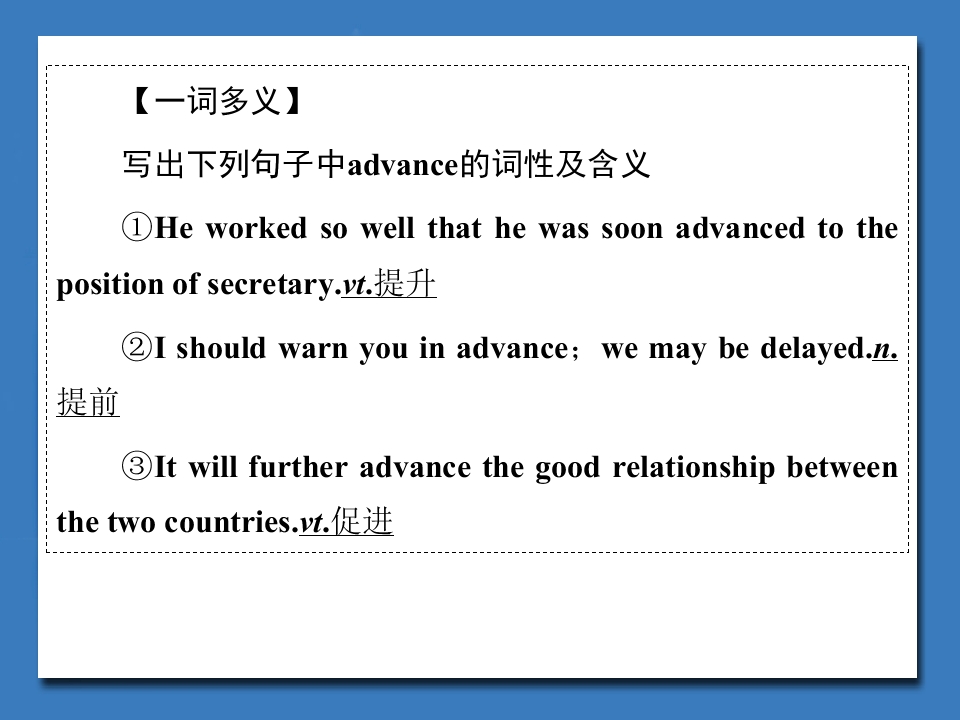 【一词多义】

写出下列句子中advance的词性及含义

①He worked so well that he was soon advanced to the position of secretary.vt.提升

②I should warn you in advance；we may be delayed.n.提前

③It will further advance the good relationship between the two countries.vt.促进